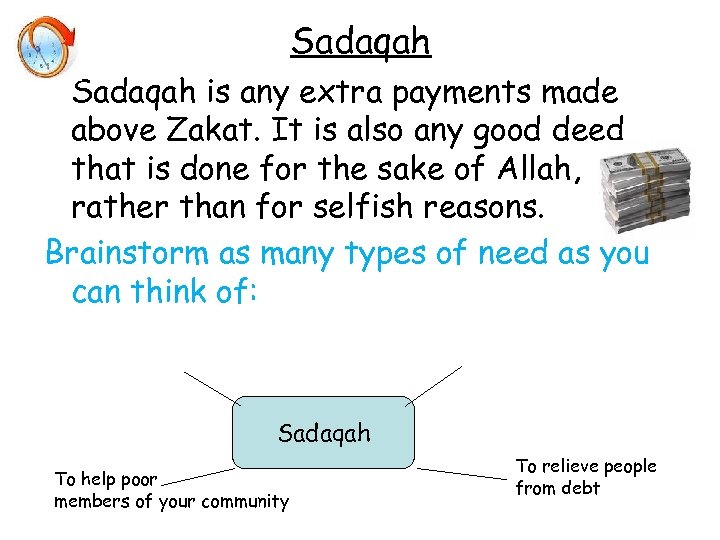 Sadaqah

Sadaqah is any extra payments made above Zakat. It is also any good deed that is done for the sake of Allah, rather than for selfish reasons.

Brainstorm as many types of need as you can think of:

Sadaqah

To help poor members of your community

To relieve people from debt